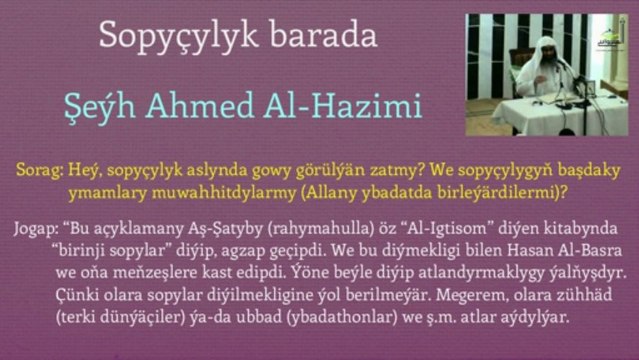 Sopyçylyk barada

Şeýh Ahmed Al-Hazimi

Sorag: Heý, sopyçylyk aslynda gowy görülýän zatmy? We sopyçylygyň başdaky ymamlary muwahhitdylarmy (Allany ybadatda birleýärdilermi)?

Jogap: “Bu açyklamany Aş-Şatyby (rahymahulla) öz “Al-Igtisom” diýen kitabynda “birinji sopylar” diýip, agzap geçipdi. We bu diýmekligi bilen Hasan Al-Basra we oňa meňzeşlere kast edipdi. Ýöne beýle diýip atlandyrmaklygy ýalňyşdyr. Çünki olara sopylar diýilmekligine ýol berilmeýär. Megerem, olara zühhäd (terki dünýäçiler) ýa-da ubbad (ybadathonlar) we ş.m. atlar aýdylýar.